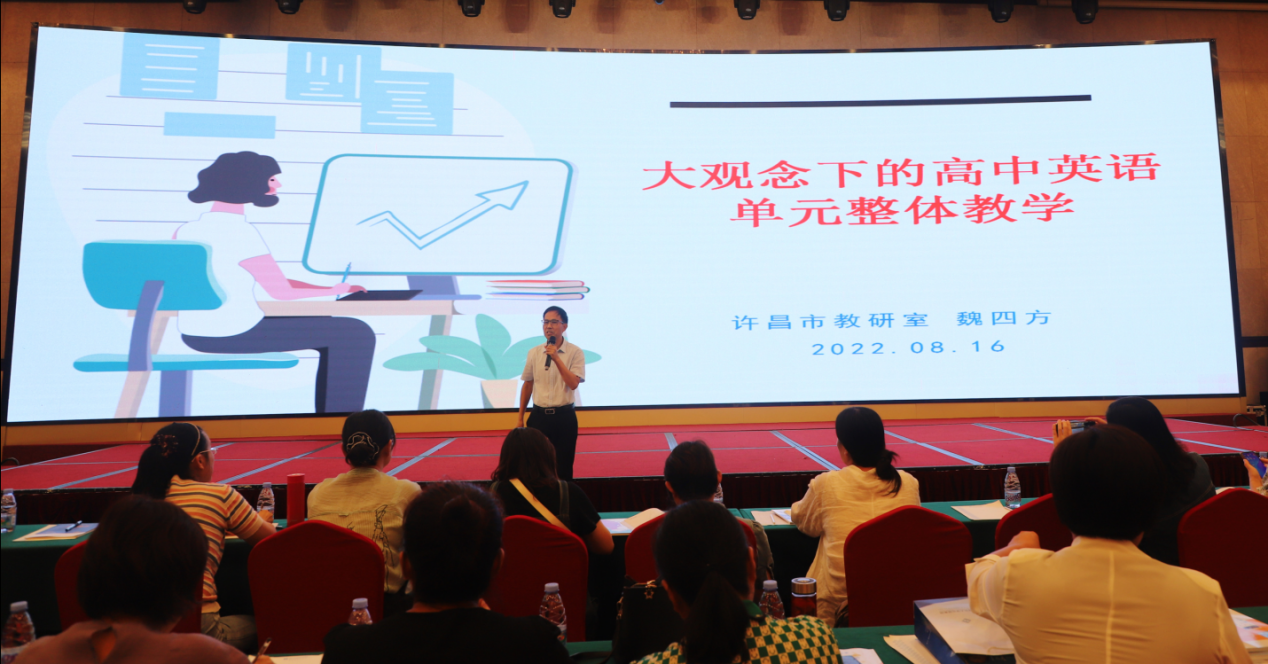 大观念下的高中英语单元整体教学

许昌市教研室 魏四方
2022.08.16